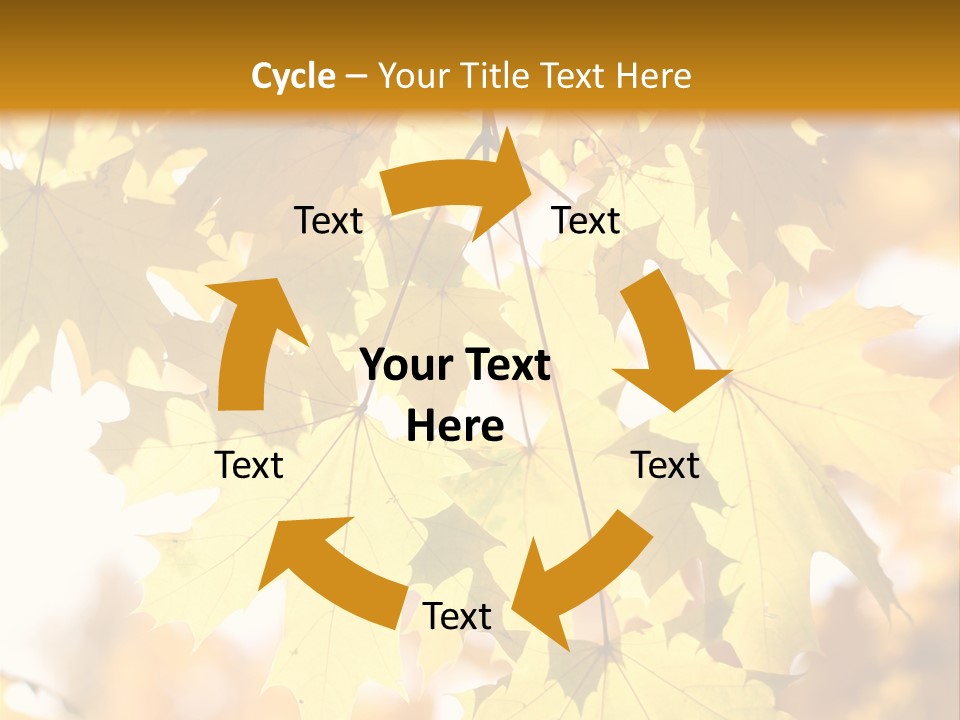 Cycle – Your Title Text Here

Text

Text

Your Text Here

Text

Text

Text